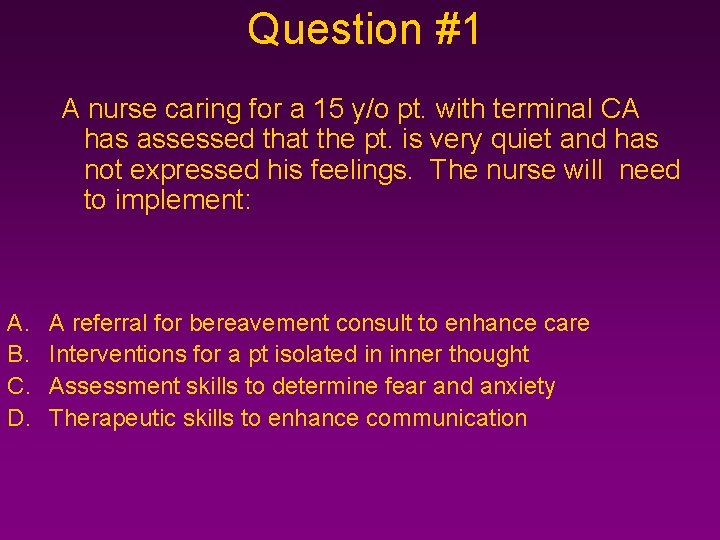 Question #1

A nurse caring for a 15 y/o pt. with terminal CA has assessed that the pt. is very quiet and has not expressed his feelings. The nurse will need to implement:

A. A referral for bereavement consult to enhance care
B. Interventions for a pt isolated in inner thought
C. Assessment skills to determine fear and anxiety
D. Therapeutic skills to enhance communication